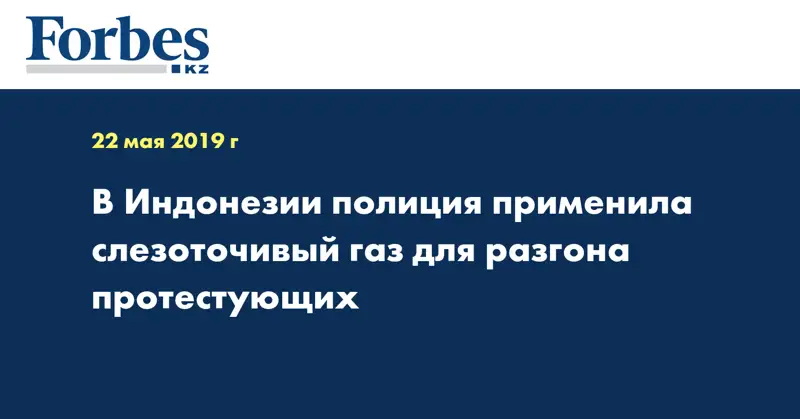 Forbes
KZ

22 мая 2019 г

В Индонезии полиция применила слезоточивый газ для разгона протестующих